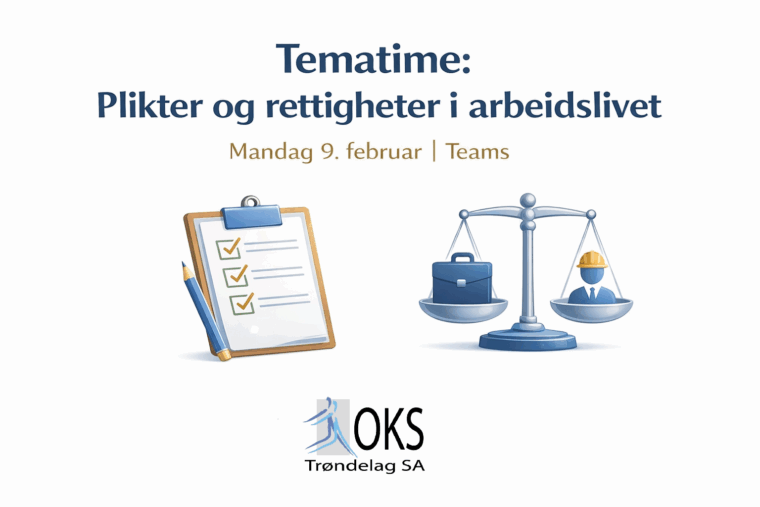 Tematime:
Plikter og rettigheter i arbeidslivet

Mandag 9. februar | Teams

OKS
Trøndelag SA